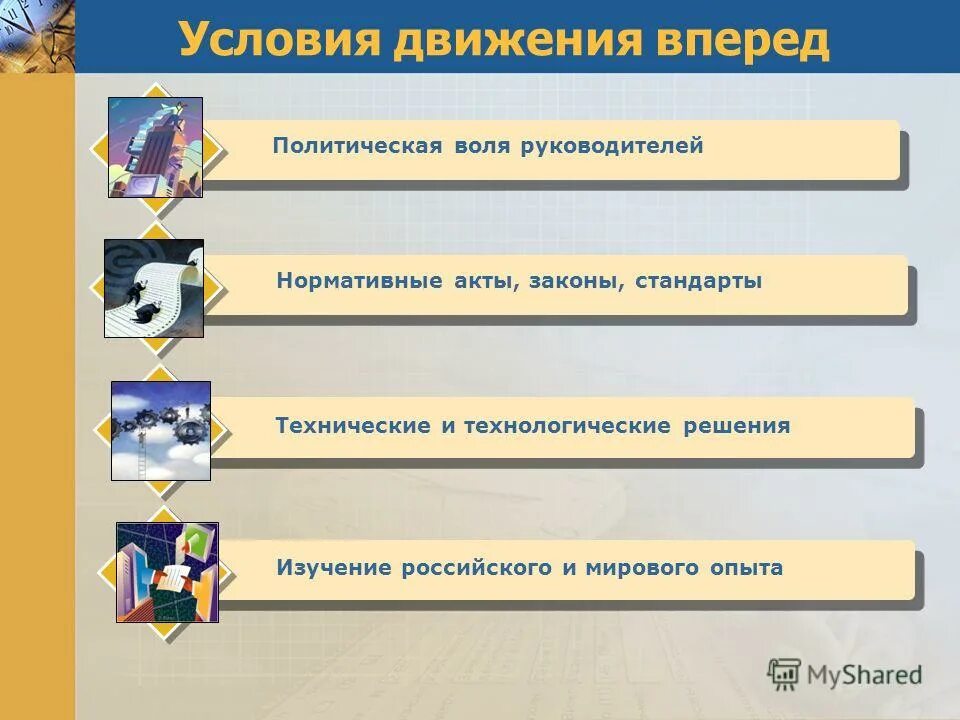 Условия движения вперед

Политическая воля руководителей

Нормативные акты, законы, стандарты

Технические и технологические решения

Изучение российского и мирового опыта

MyShared